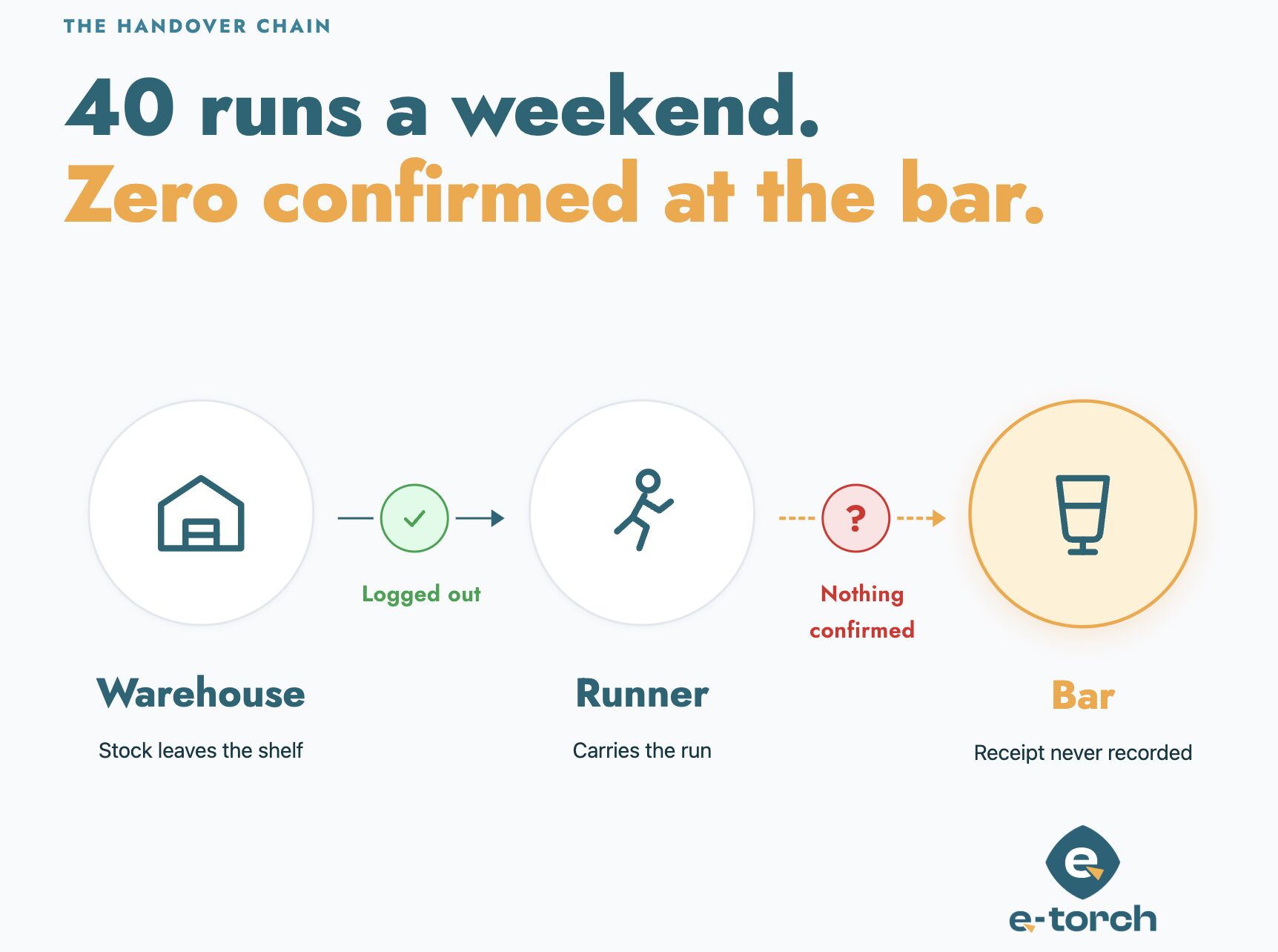 THE HANDOVER CHAIN

40 runs a weekend.
Zero confirmed at the bar.

Logged out

?

Nothing confirmed

Warehouse

Stock leaves the shelf

Runner

Carries the run

Bar

Receipt never recorded

e

e-torch